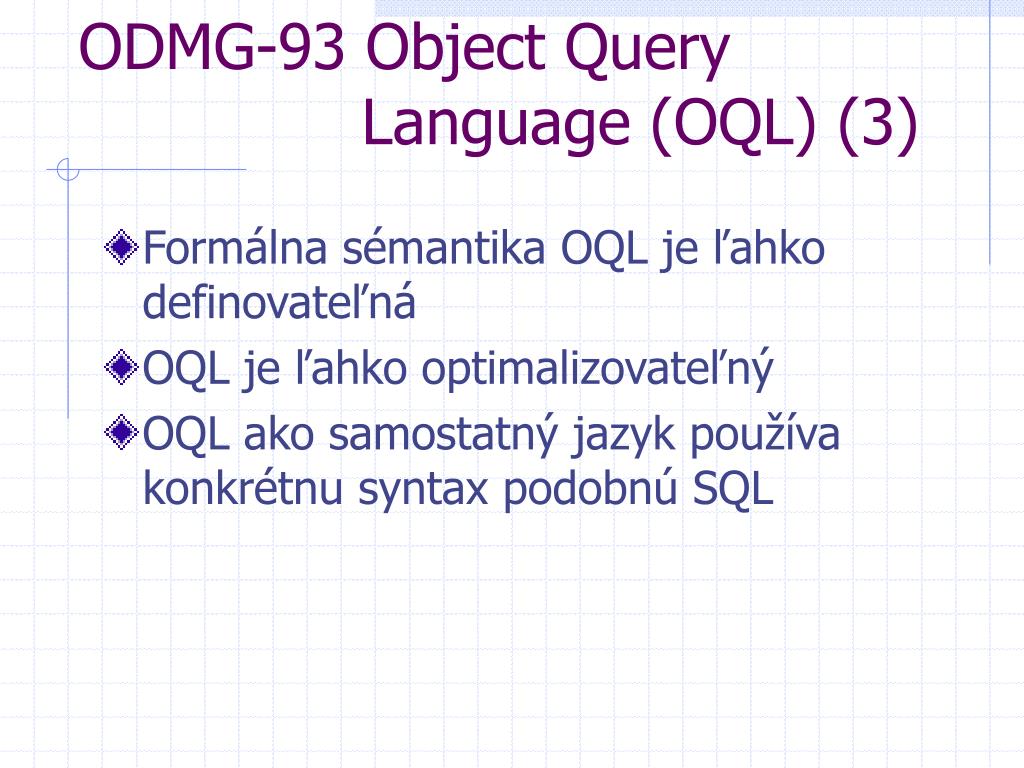 ODMG-93 Object Query Language (OQL) (3)

Formálna sémantika OQL je ľahko definovateľná

OQL je ľahko optimalizovateľný

OQL ako samostatný jazyk používa konkrétnu syntax podobnú SQL